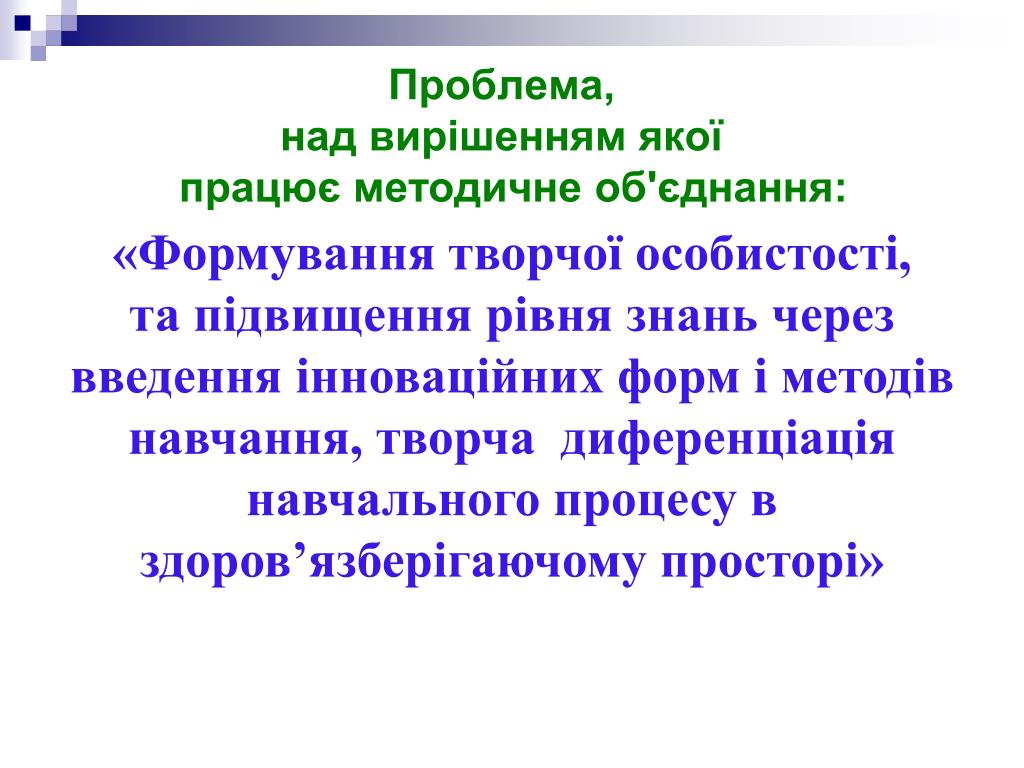 Проблема,
над вирішенням якої
працює методичне об'єднання:

«Формування творчої особистості, та підвищення рівня знань через введення інноваційних форм і методів навчання, творча диференціація навчального процесу в здоров’язберігаючому просторі»